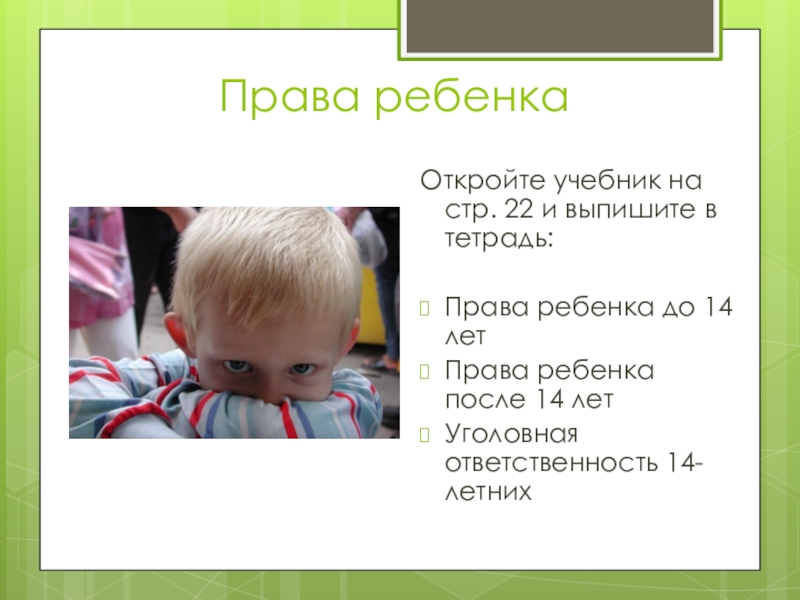 Права ребенка

Откройте учебник на стр. 22 и выпишите в тетрадь:

Права ребенка до 14 лет
Права ребенка после 14 лет
Уголовная ответственность 14-летних